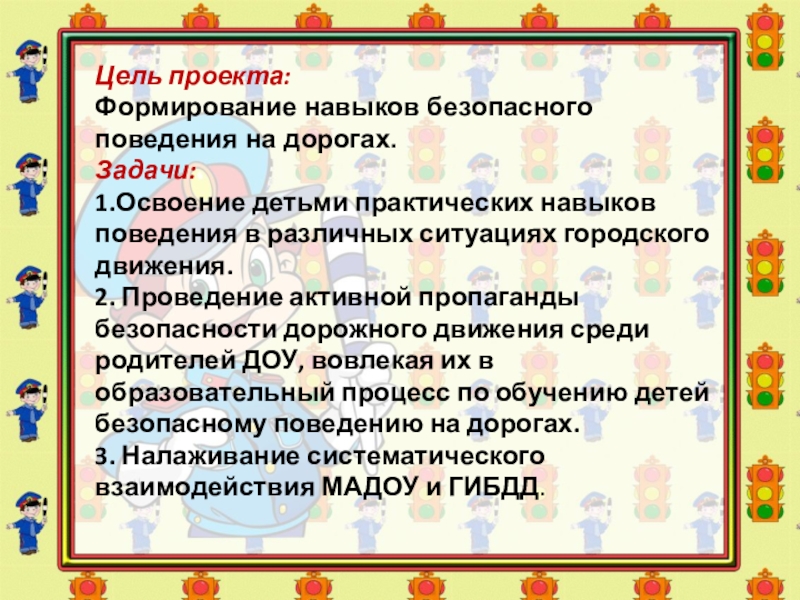 Цель проекта:
Формирование навыков безопасного поведения на дорогах.
Задачи:
1.Освоение детьми практических навыков поведения в различных ситуациях городского движения.
2. Проведение активной пропаганды безопасности дорожного движения среди родителей ДОУ, вовлекая их в образовательный процесс по обучению детей безопасному поведению на дорогах.
3. Налаживание систематического взаимодействия МАДОУ и ГИБДД.